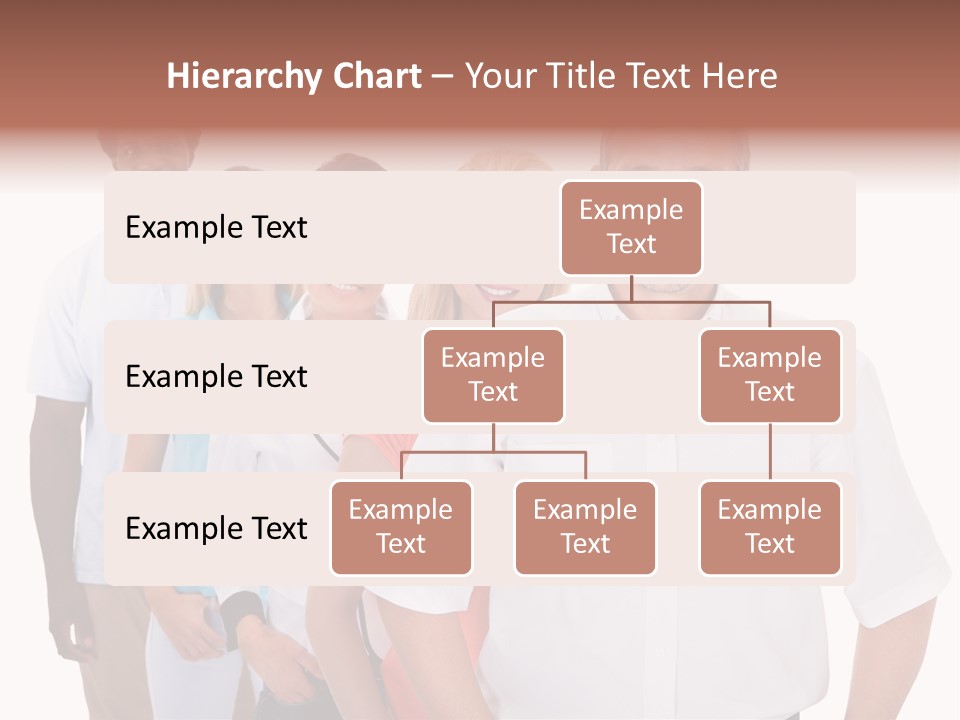 Hierarchy Chart – Your Title Text Here

Example Text

Example Text

Example Text

Example Text

Example Text

Example Text

Example Text

Example Text

Example Text